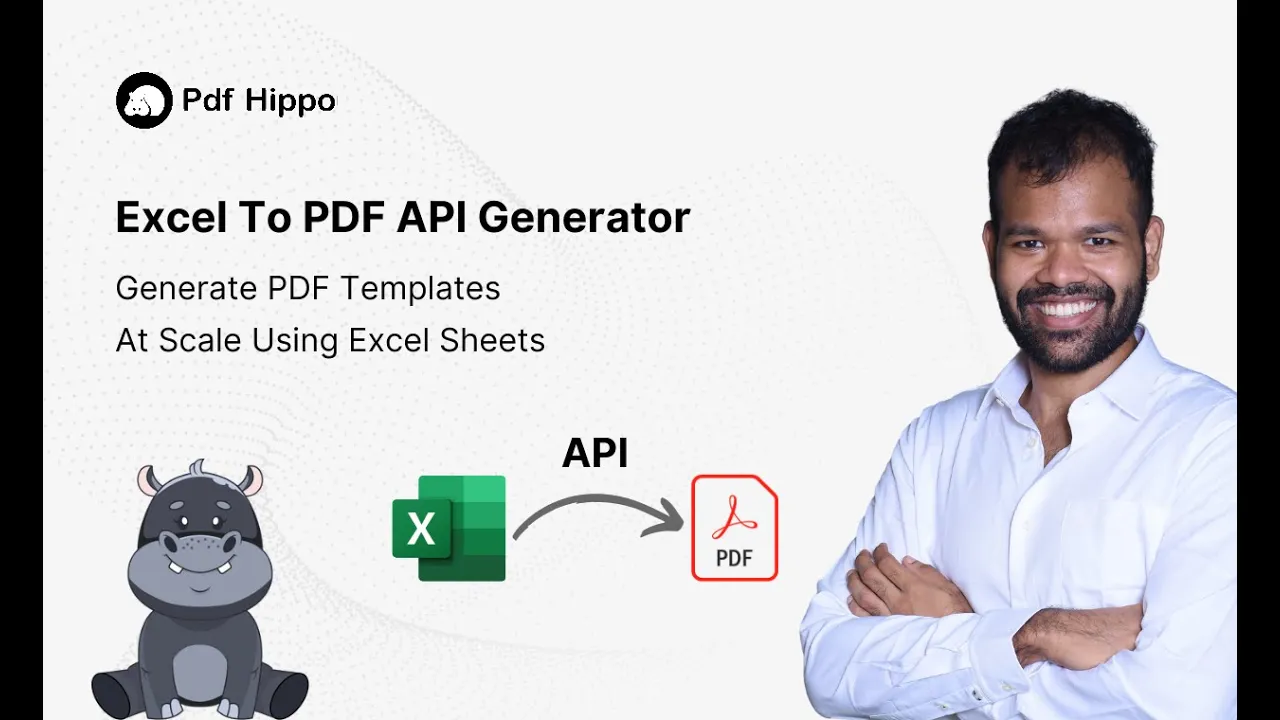 Pdf Hippo

Excel To PDF API Generator

Generate PDF Templates
At Scale Using Excel Sheets

API

X

PDF